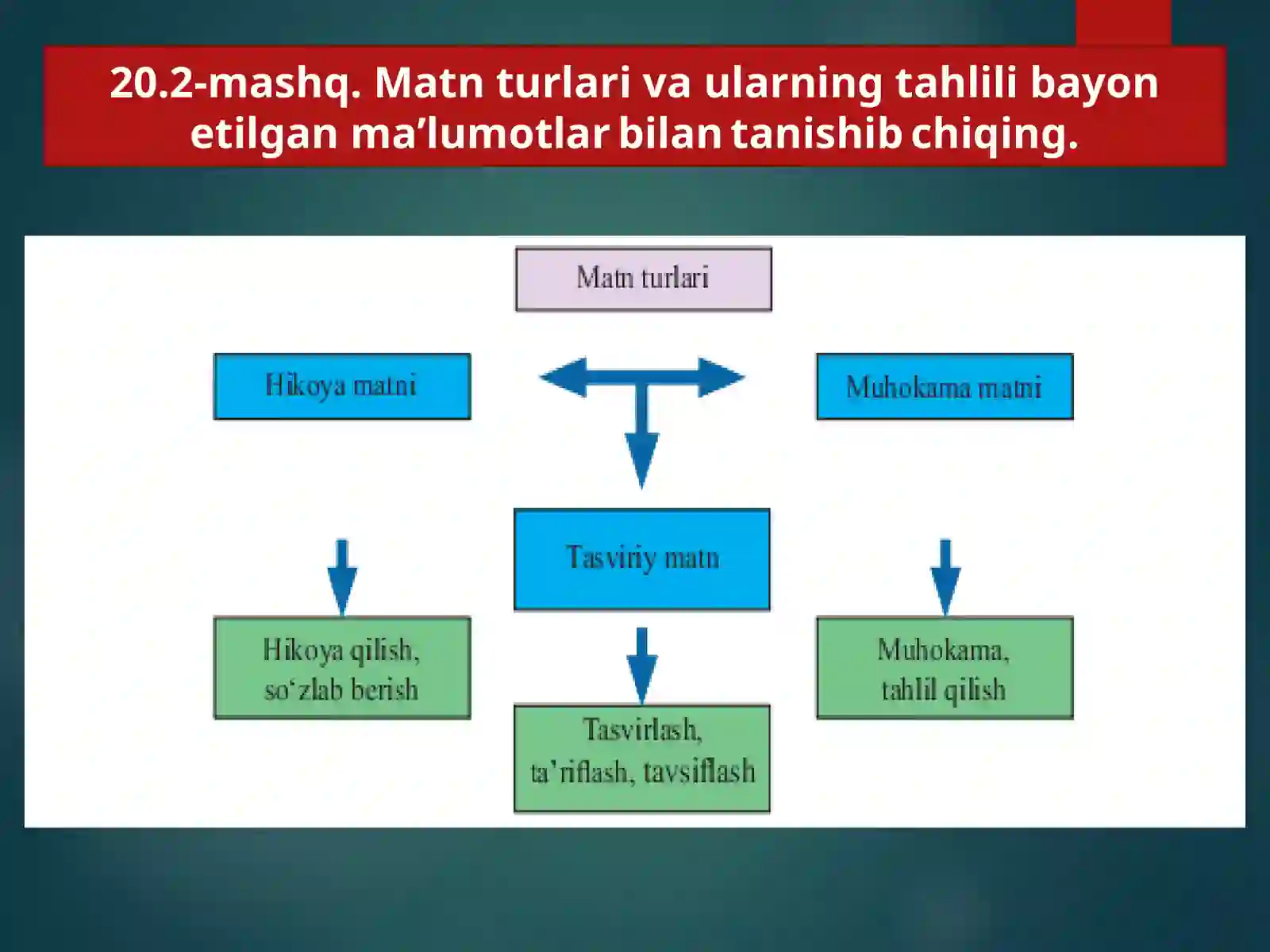 20.2-mashq. Matn turlari va ularning tahlili bayon etilgan ma’lumotlar bilan tanishib chiqing.

Matn turlari

Hikoya matni

Muhokama matni

Tasviriy matn

Hikoya qilish, so‘zlab berish

Tasvirlash, ta’riflash, tavsiflash

Muhokama, tahlil qilish